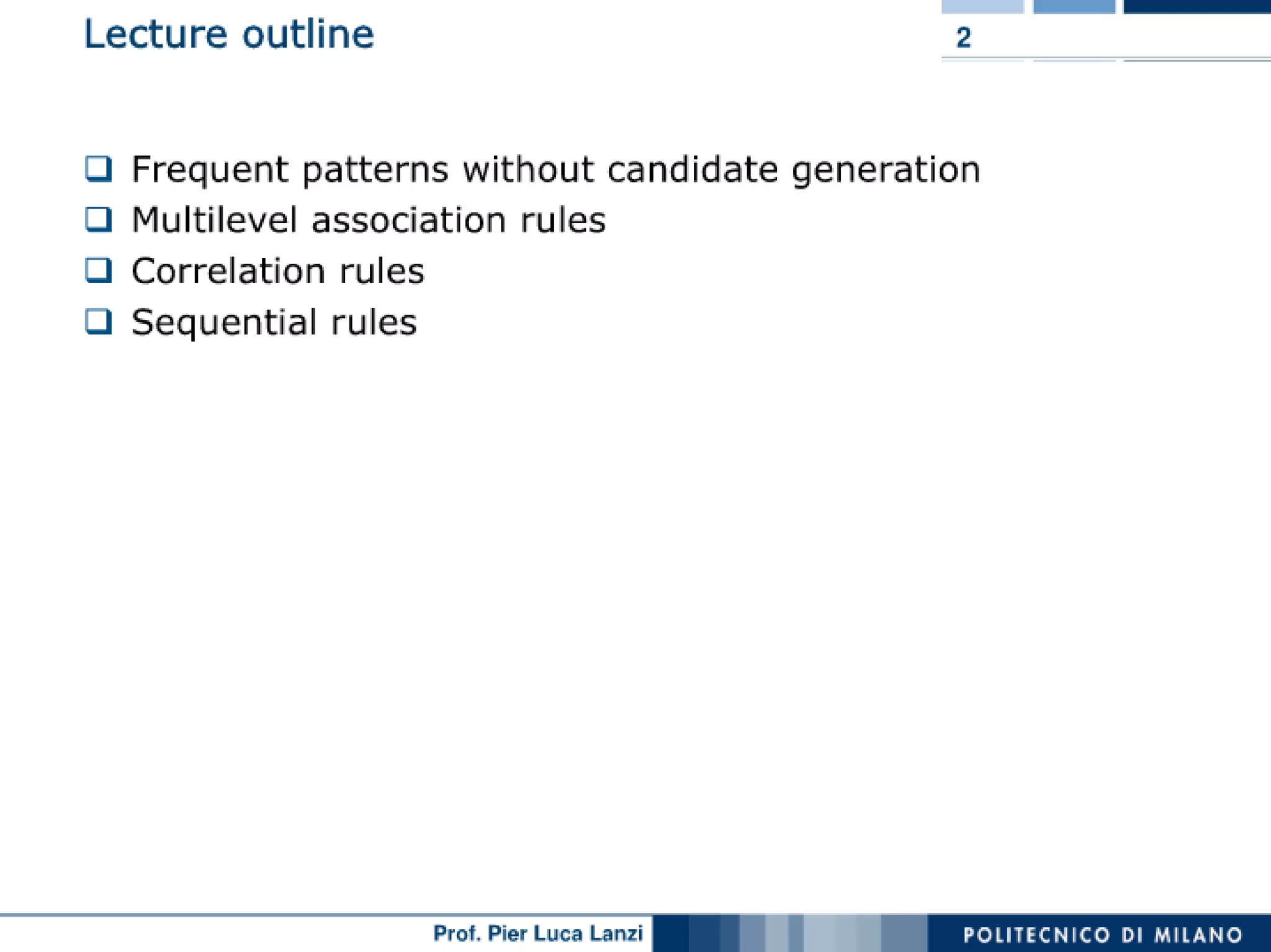 Lecture outline

2

❑ Frequent patterns without candidate generation
❑ Multilevel association rules
❑ Correlation rules
❑ Sequential rules

Prof. Pier Luca Lanzi

POLITECNICO DI MILANO